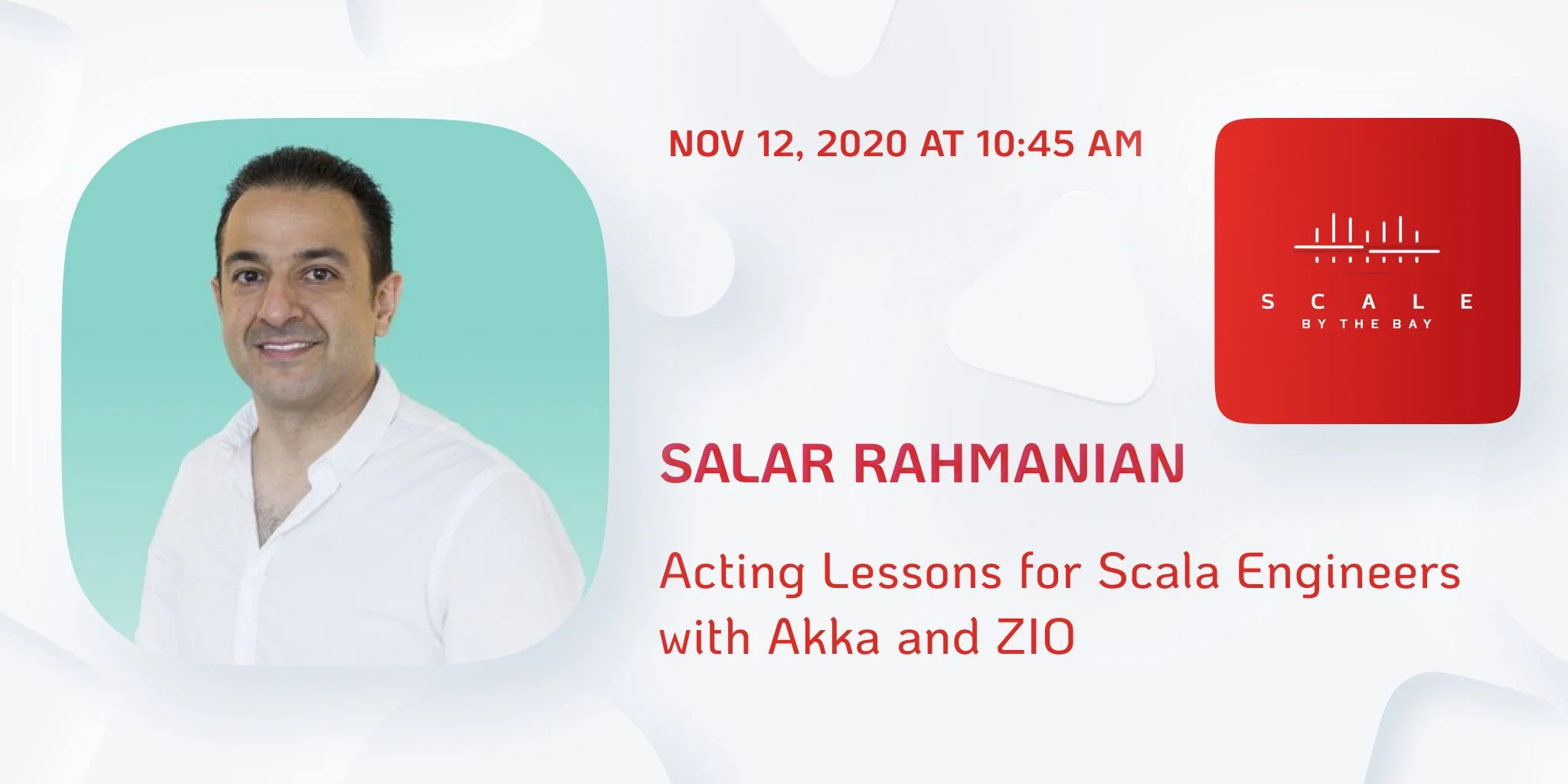 NOV 12, 2020 AT 10:45 AM

SCALE
BY THE BAY

SALAR RAHMANIAN

Acting Lessons for Scala Engineers with Akka and ZIO